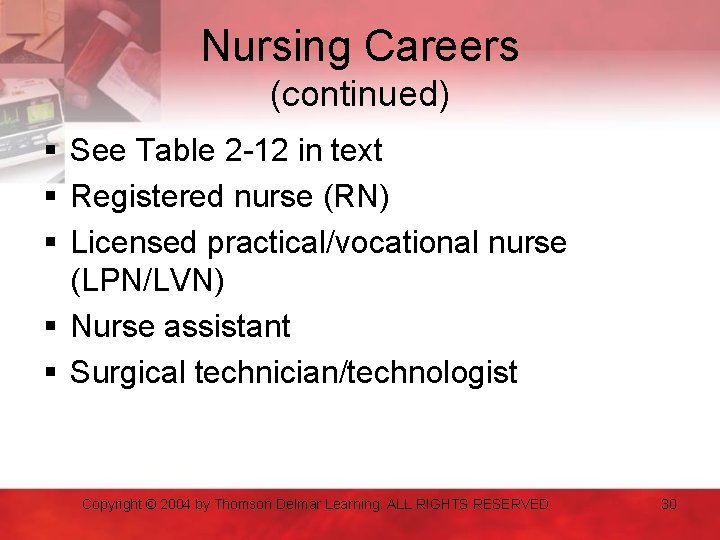 Nursing Careers
(continued)

▪ See Table 2-12 in text
▪ Registered nurse (RN)
▪ Licensed practical/vocational nurse (LPN/LVN)
▪ Nurse assistant
▪ Surgical technician/technologist

Copyright © 2004 by Thomson Delmar Learning. ALL RIGHTS RESERVED.

30